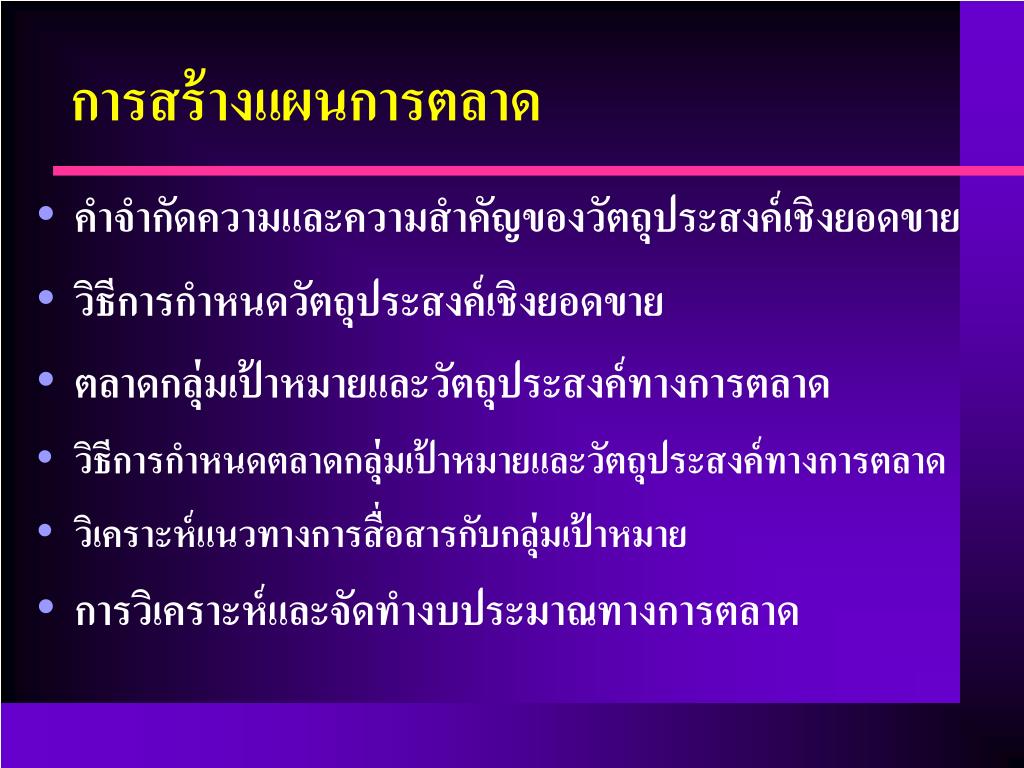 การสร้างแผนการตลาด

• คำจำกัดความและความสำคัญของวัตถุประสงค์เชิงยอดขาย
• วิธีการกำหนดวัตถุประสงค์เชิงยอดขาย
• ตลาดกลุ่มเป้าหมายและวัตถุประสงค์ทางการตลาด
• วิธีการกำหนดตลาดกลุ่มเป้าหมายและวัตถุประสงค์ทางการตลาด
• วิเคราะห์แนวทางการสื่อสารกับกลุ่มเป้าหมาย
• การวิเคราะห์และจัดทำงบประมาณทางการตลาด